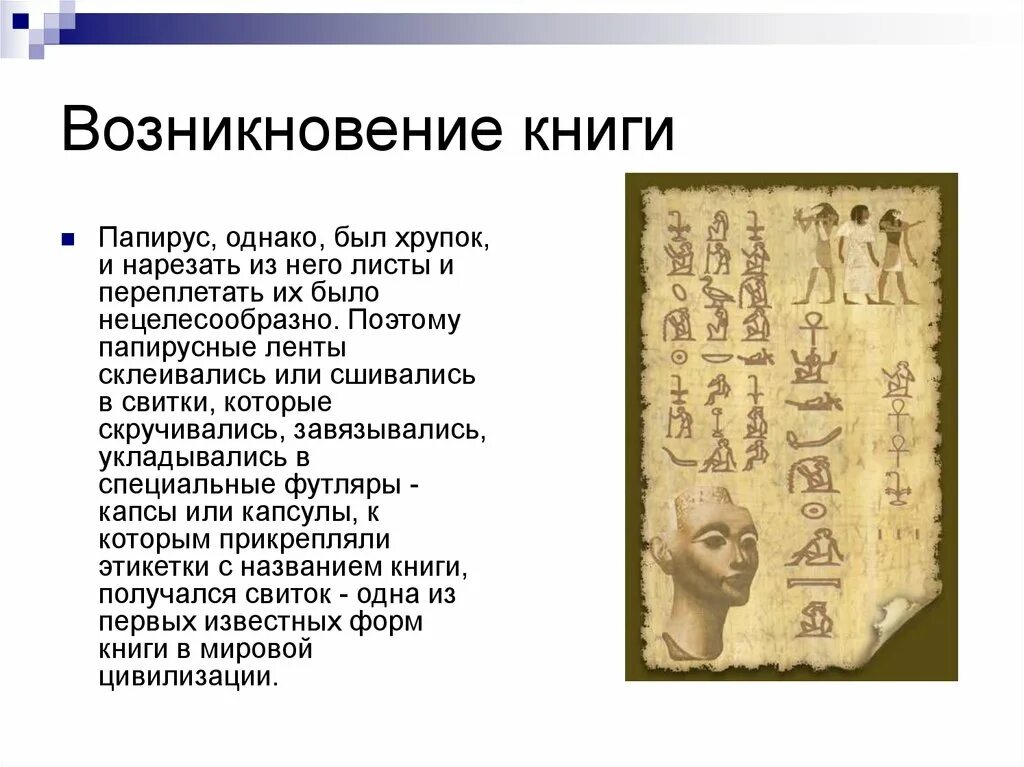 Возникновение книги

Папирус, однако, был хрупок, и нарезать из него листы и переплетать их было нецелесообразно. Поэтому папирусные ленты склеивались или сшивались в свитки, которые скручивались, завязывались, укладывались в специальные футляры - капсы или капсулы, к которым прикрепляли этикетки с названием книги, получался свиток - одна из первых известных форм книги в мировой цивилизации.